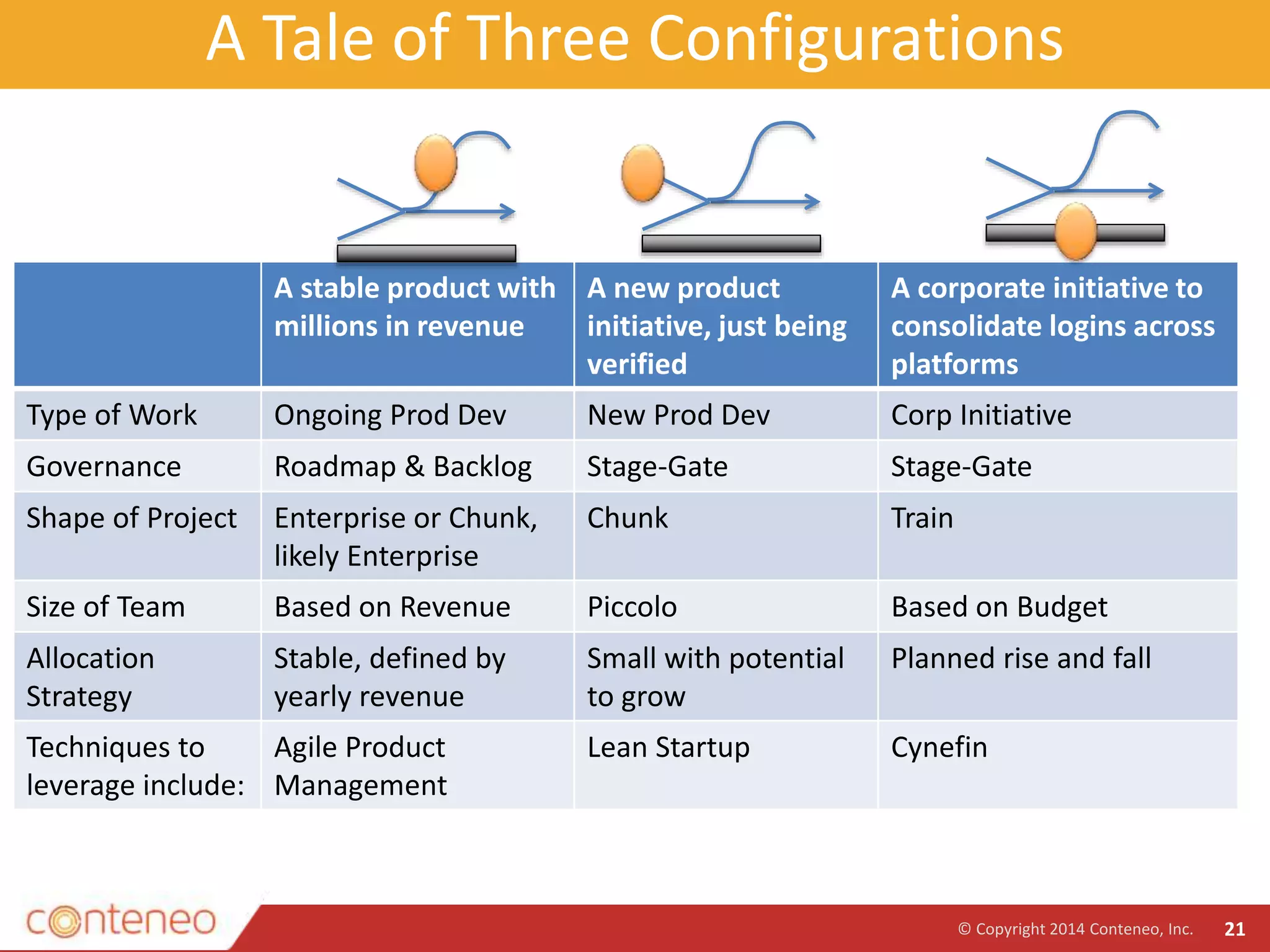 A Tale of Three Configurations

| | A stable product with millions in revenue | A new product initiative, just being verified | A corporate initiative to consolidate logins across platforms |
|---|---|---|---|
| Type of Work | Ongoing Prod Dev | New Prod Dev | Corp Initiative |
| Governance | Roadmap & Backlog | Stage-Gate | Stage-Gate |
| Shape of Project | Enterprise or Chunk, likely Enterprise | Chunk | Train |
| Size of Team | Based on Revenue | Piccolo | Based on Budget |
| Allocation Strategy | Stable, defined by yearly revenue | Small with potential to grow | Planned rise and fall |
| Techniques to leverage include: | Agile Product Management | Lean Startup | Cynefin |

conteneo

© Copyright 2014 Conteneo, Inc. 21